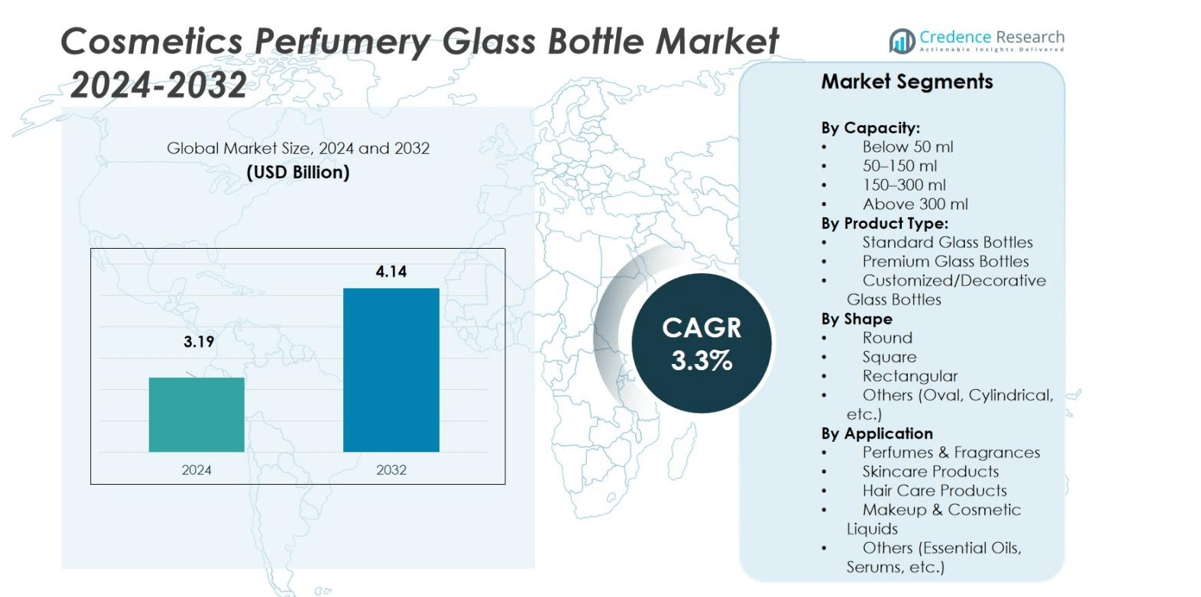 Cosmetics Perfumery Glass Bottle Market 2024-2032

Credence Research
Actionable Insights Delivered

Global Market Size, 2024 and 2032
(USD Billion)

3.19

4.14

2024

2032

CAGR
3.3%

Market Segments

By Capacity:
• Below 50 ml
• 50–150 ml
• 150–300 ml
• Above 300 ml
By Product Type:
• Standard Glass Bottles
• Premium Glass Bottles
• Customized/Decorative Glass Bottles
By Shape
• Round
• Square
• Rectangular
• Others (Oval, Cylindrical, etc.)
By Application
• Perfumes & Fragrances
• Skincare Products
• Hair Care Products
• Makeup & Cosmetic Liquids
• Others (Essential Oils, Serums, etc.)